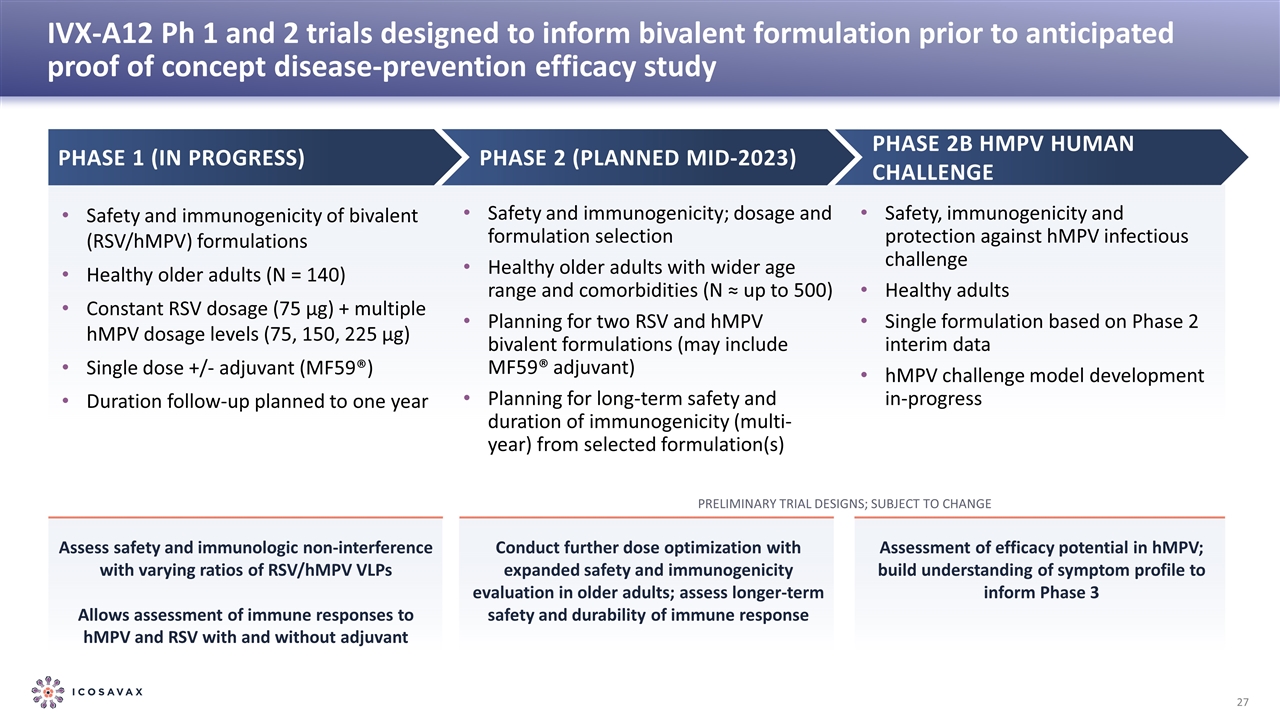 IVX-A12 Ph 1 and 2 trials designed to inform bivalent formulation prior to anticipated proof of concept disease-prevention efficacy study

PHASE 1 (IN PROGRESS)

- Safety and immunogenicity of bivalent (RSV/hMPV) formulations
- Healthy older adults (N = 140)
- Constant RSV dosage (75 µg) + multiple hMPV dosage levels (75, 150, 225 µg)
- Single dose +/- adjuvant (MF59®)
- Duration follow-up planned to one year

PHASE 2 (PLANNED MID-2023)

- Safety and immunogenicity; dosage and formulation selection
- Healthy older adults with wider age range and comorbidities (N ≈ up to 500)
- Planning for two RSV and hMPV bivalent formulations (may include MF59® adjuvant)
- Planning for long-term safety and duration of immunogenicity (multi-year) from selected formulation(s)

PHASE 2B HMPV HUMAN CHALLENGE

- Safety, immunogenicity and protection against hMPV infectious challenge
- Healthy adults
- Single formulation based on Phase 2 interim data
- hMPV challenge model development in-progress

PRELIMINARY TRIAL DESIGNS; SUBJECT TO CHANGE

Assess safety and immunologic non-interference with varying ratios of RSV/hMPV VLPs

Allows assessment of immune responses to hMPV and RSV with and without adjuvant

Conduct further dose optimization with expanded safety and immunogenicity evaluation in older adults; assess longer-term safety and durability of immune response

Assessment of efficacy potential in hMPV; build understanding of symptom profile to inform Phase 3

ICOSAVAX

27